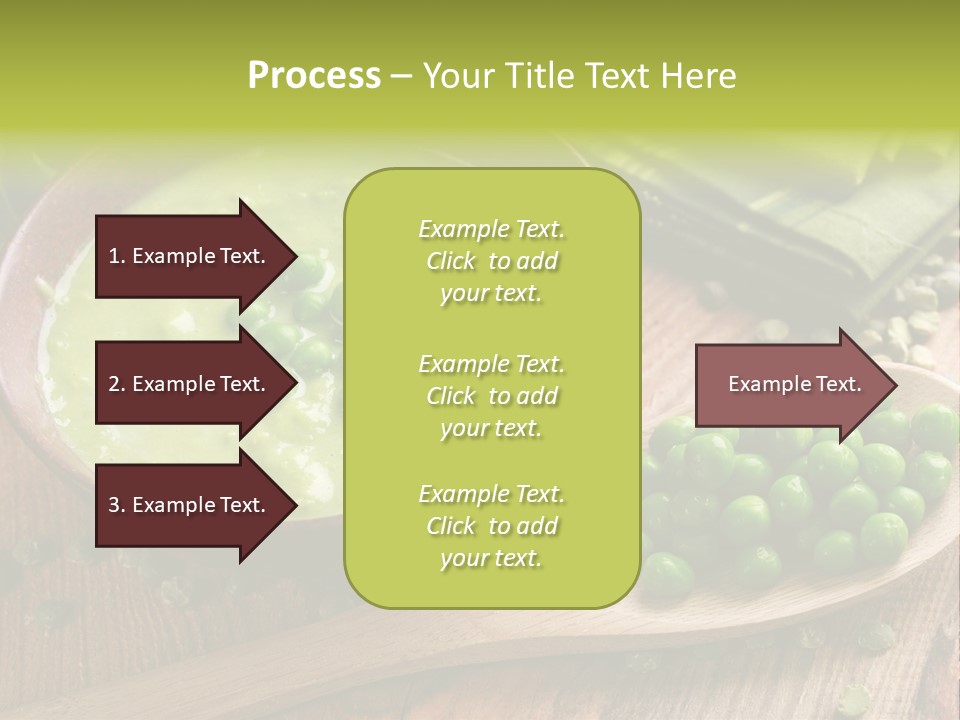 Process – Your Title Text Here

1. Example Text.

2. Example Text.

3. Example Text.

Example Text. Click to add your text.

Example Text. Click to add your text.

Example Text. Click to add your text.

Example Text.